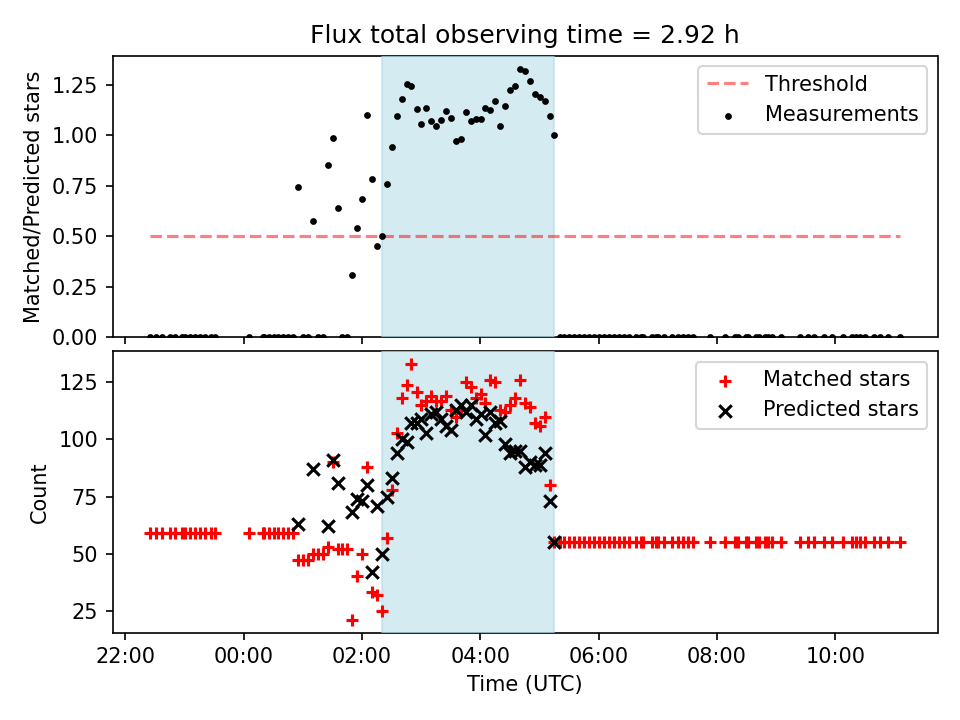 Flux total observing time = 2.92 h

Matched/Predicted stars

1.25
1.00
0.75
0.50
0.25
0.00

Threshold
Measurements

Count

125
100
75
50
25

Matched stars
Predicted stars

22:00 00:00 02:00 04:00 06:00 08:00 10:00

Time (UTC)